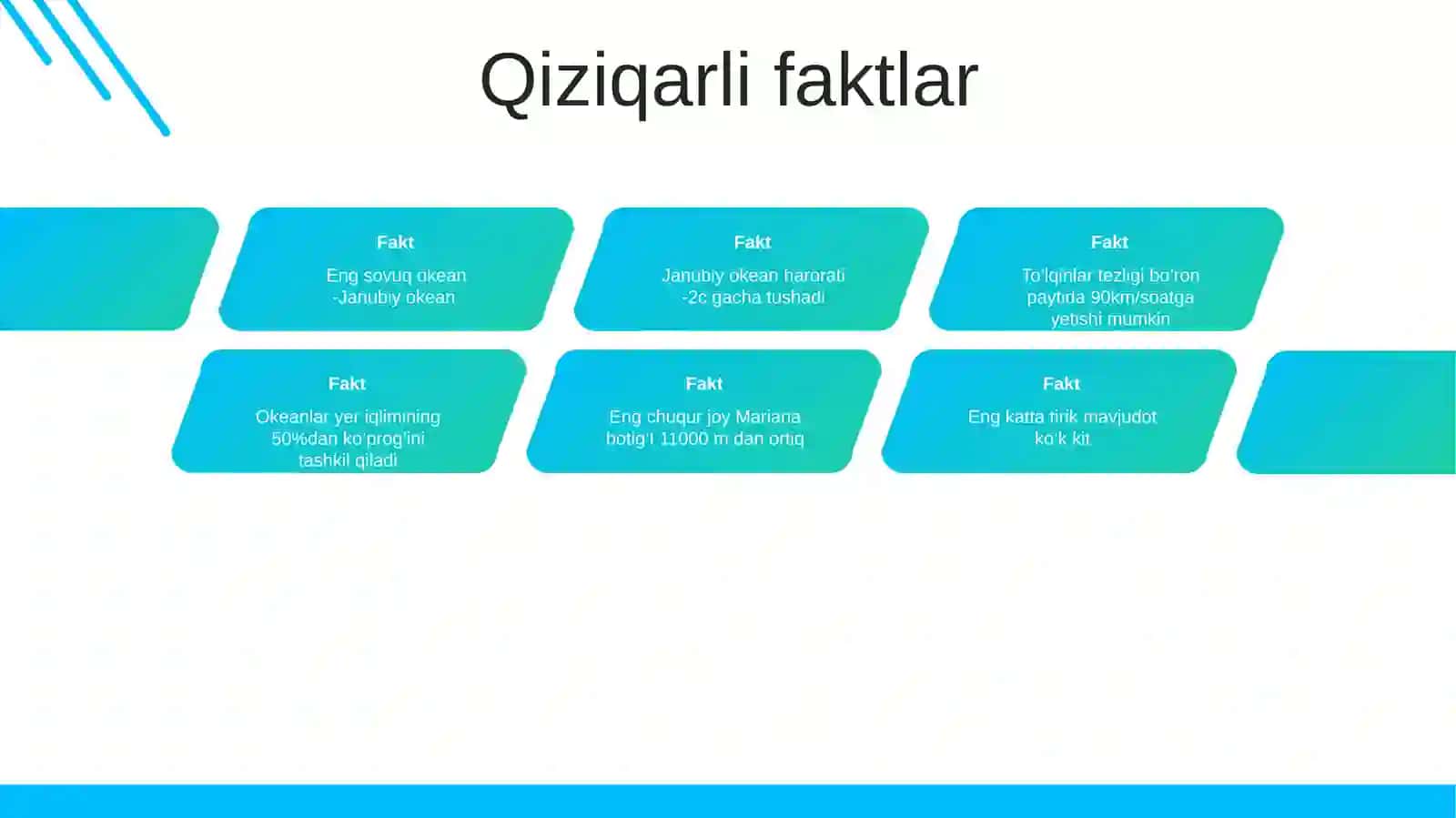 Qiziqarli faktlar

Fakt
Eng sovuq okean -Janubiy okean

Fakt
Janubiy okean harorati -2c gacha tushadi

Fakt
To'lqinlar tezligi bo'ron paytida 90km/soatga yetishi mumkin

Fakt
Okeanlar yer iqlimining 50%dan ko'prog'ini tashkil qiladi

Fakt
Eng chuqur joy Mariana botig'I 11000 m dan ortiq

Fakt
Eng katta tirik mavjudot ko'k kit